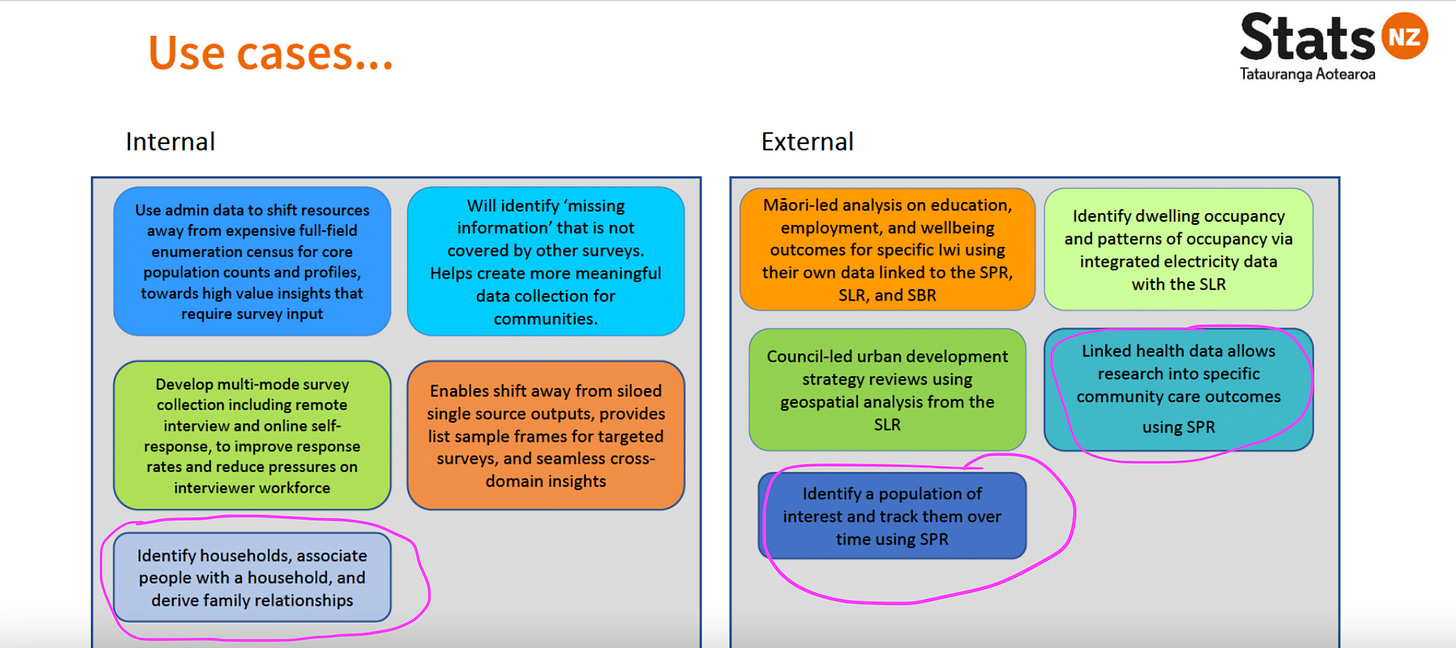 Use cases...

Stats NZ
Tatauranga Aotearoa

Internal

Use admin data to shift resources away from expensive full-field enumeration census for core population counts and profiles, towards high value insights that require survey input

Will identify 'missing information' that is not covered by other surveys. Helps create more meaningful data collection for communities.

Develop multi-mode survey collection including remote interview and online self-response, to improve response rates and reduce pressures on interviewer workforce

Enables shift away from siloed single source outputs, provides list sample frames for targeted surveys, and seamless cross-domain insights

Identify households, associate people with a household, and derive family relationships

External

Māori-led analysis on education, employment, and wellbeing outcomes for specific Iwi using their own data linked to the SPR, SLR, and SBR

Identify dwelling occupancy and patterns of occupancy via integrated electricity data with the SLR

Council-led urban development strategy reviews using geospatial analysis from the SLR

Linked health data allows research into specific community care outcomes using SPR

Identify a population of interest and track them over time using SPR